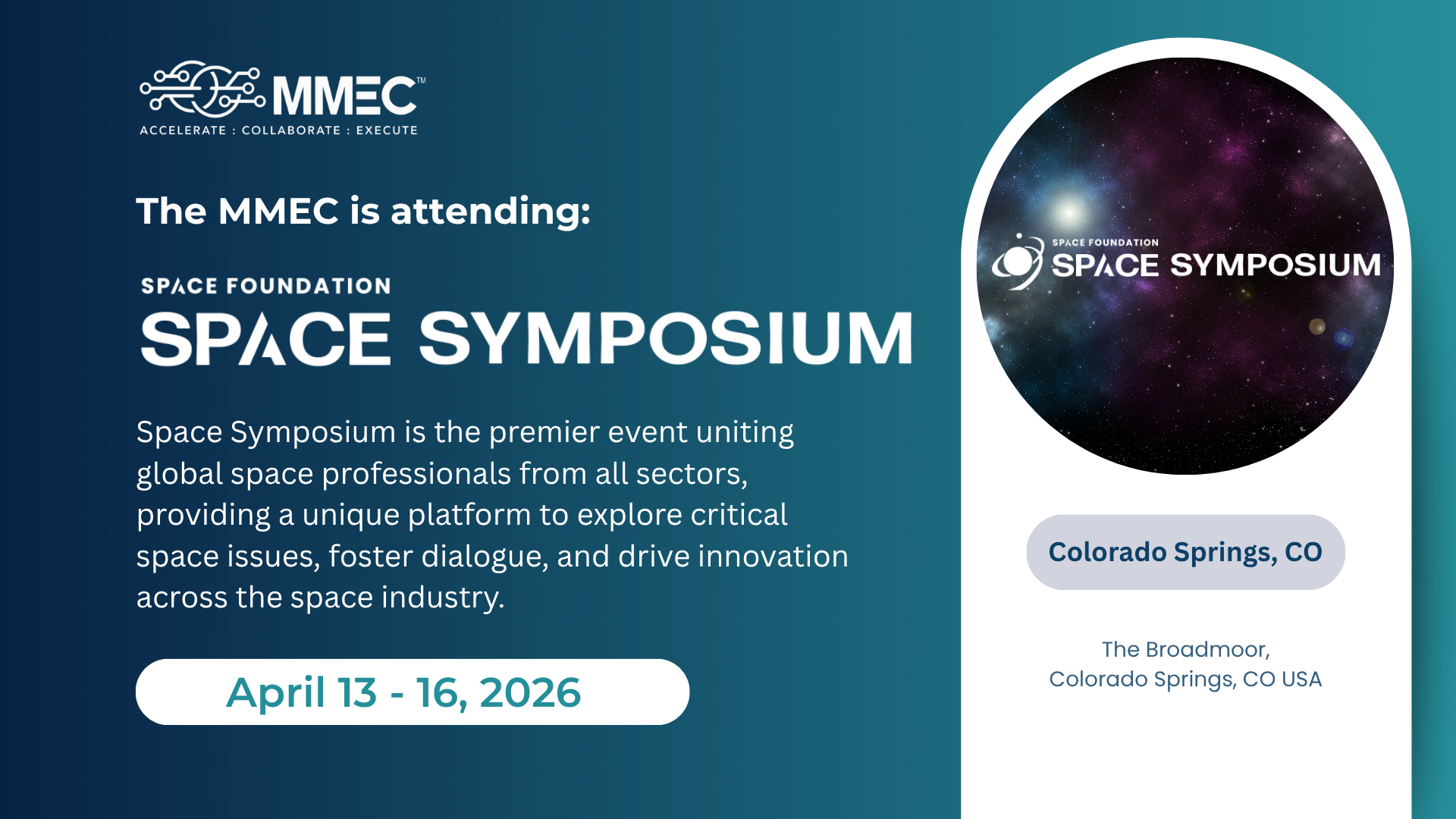 MMEC™
ACCELERATE : COLLABORATE : EXECUTE

The MMEC is attending:

SPACE FOUNDATION
SPACE SYMPOSIUM

Space Symposium is the premier event uniting global space professionals from all sectors, providing a unique platform to explore critical space issues, foster dialogue, and drive innovation across the space industry.

April 13 - 16, 2026

SPACE FOUNDATION
SPACE SYMPOSIUM

Colorado Springs, CO

The Broadmoor,
Colorado Springs, CO USA